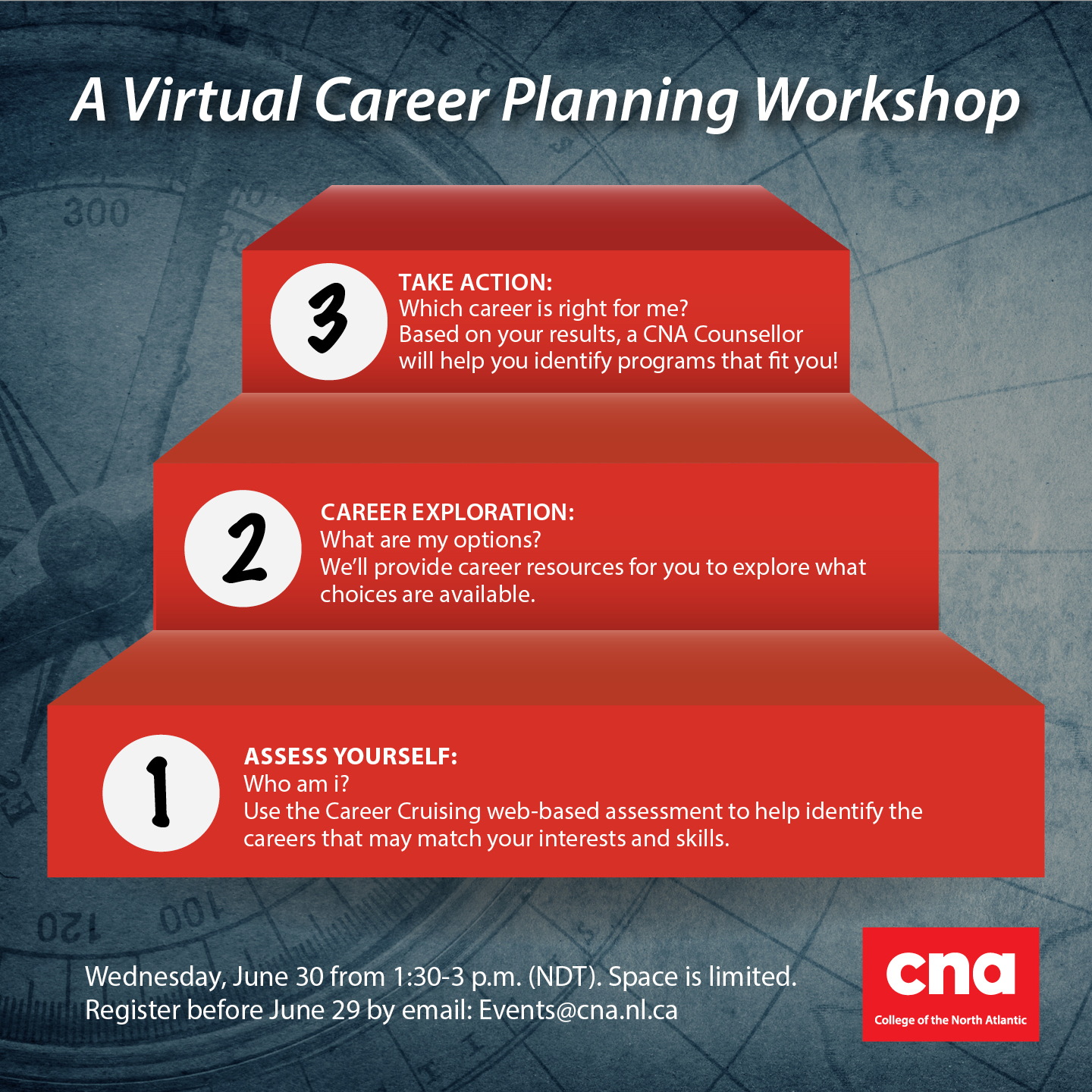 A Virtual Career Planning Workshop

3

TAKE ACTION:
Which career is right for me?
Based on your results, a CNA Counsellor will help you identify programs that fit you!

2

CAREER EXPLORATION:
What are my options?
We'll provide career resources for you to explore what choices are available.

1

ASSESS YOURSELF:
Who am i?
Use the Career Cruising web-based assessment to help identify the careers that may match your interests and skills.

Wednesday, June 30 from 1:30-3 p.m. (NDT). Space is limited.
Register before June 29 by email: Events@cna.nl.ca

cna
College of the North Atlantic